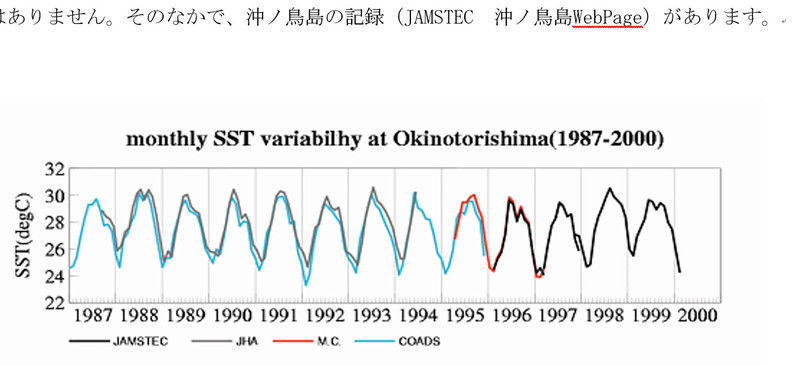 はありません。そのなかで、沖ノ鳥島の記録（JAMSTEC　沖ノ鳥島WebPage）があります。

monthly SST variabilhy at Okinotorishima(1987-2000)

SST(degC)

32
30
28
26
24
22

1987 1988 1989 1990 1991 1992 1993 1994 1995 1996 1997 1998 1999 2000

JAMSTEC　JHA　M.C.　COADS